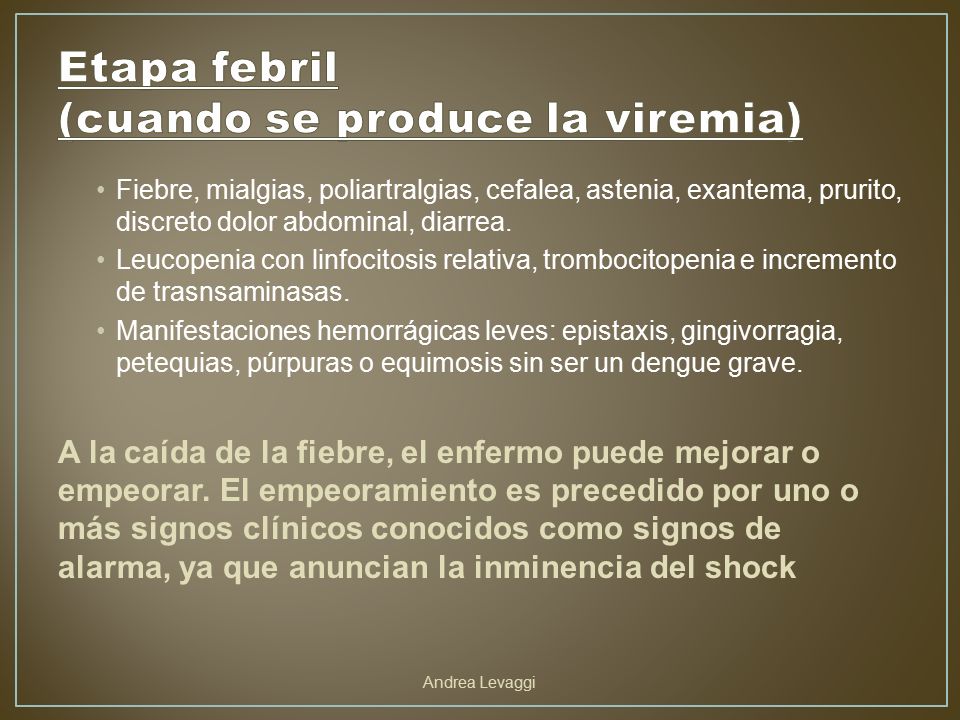 Etapa febril
(cuando se produce la viremia)

• Fiebre, mialgias, poliartralgias, cefalea, astenia, exantema, prurito, discreto dolor abdominal, diarrea.
• Leucopenia con linfocitosis relativa, trombocitopenia e incremento de trasnsaminasas.
• Manifestaciones hemorrágicas leves: epistaxis, gingivorragia, petequias, púrpuras o equimosis sin ser un dengue grave.

A la caída de la fiebre, el enfermo puede mejorar o empeorar. El empeoramiento es precedido por uno o más signos clínicos conocidos como signos de alarma, ya que anuncian la inminencia del shock

Andrea Levaggi